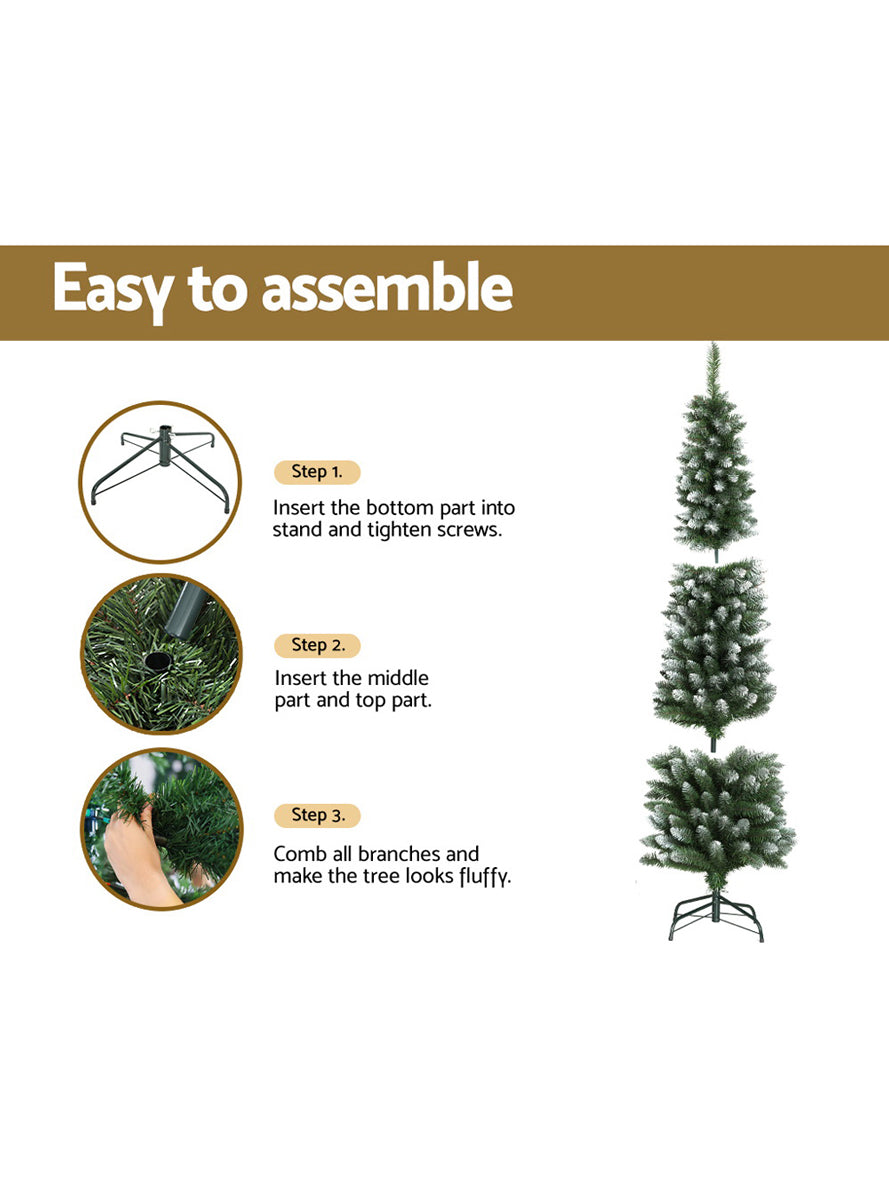 Easy to assemble

Step 1.

Insert the bottom part into stand and tighten screws.

Step 2.

Insert the middle part and top part.

Step 3.

Comb all branches and make the tree looks fluffy.